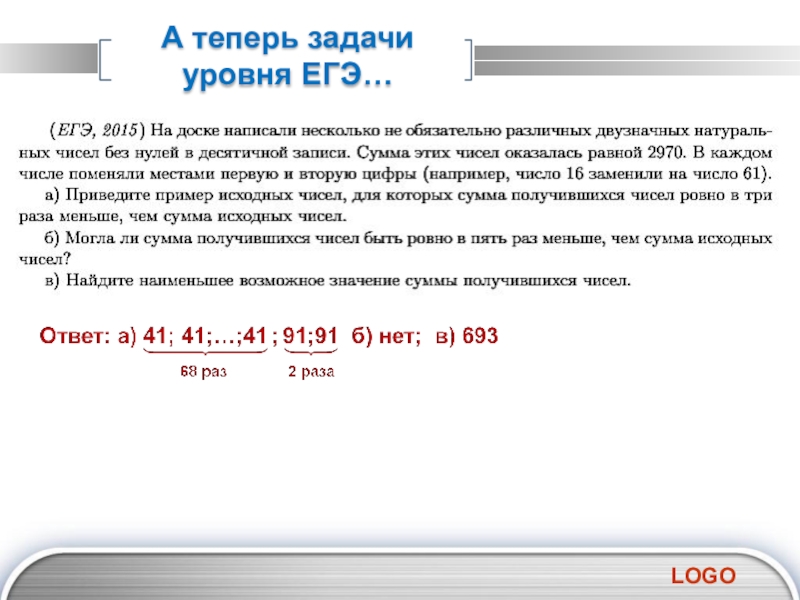 А теперь задачи уровня ЕГЭ…

(ЕГЭ, 2015) На доске написали несколько не обязательно различных двузначных натуральных чисел без нулей в десятичной записи. Сумма этих чисел оказалась равной 2970. В каждом числе поменяли местами первую и вторую цифры (например, число 16 заменили на число 61).

а) Приведите пример исходных чисел, для которых сумма получившихся чисел ровно в три раза меньше, чем сумма исходных чисел.

б) Могла ли сумма получившихся чисел быть ровно в пять раз меньше, чем сумма исходных чисел?

в) Найдите наименьшее возможное значение суммы получившихся чисел.

Ответ: а) 41; 41;…;41 ; 91;91 б) нет; в) 693

68 раз

2 раза

LOGO